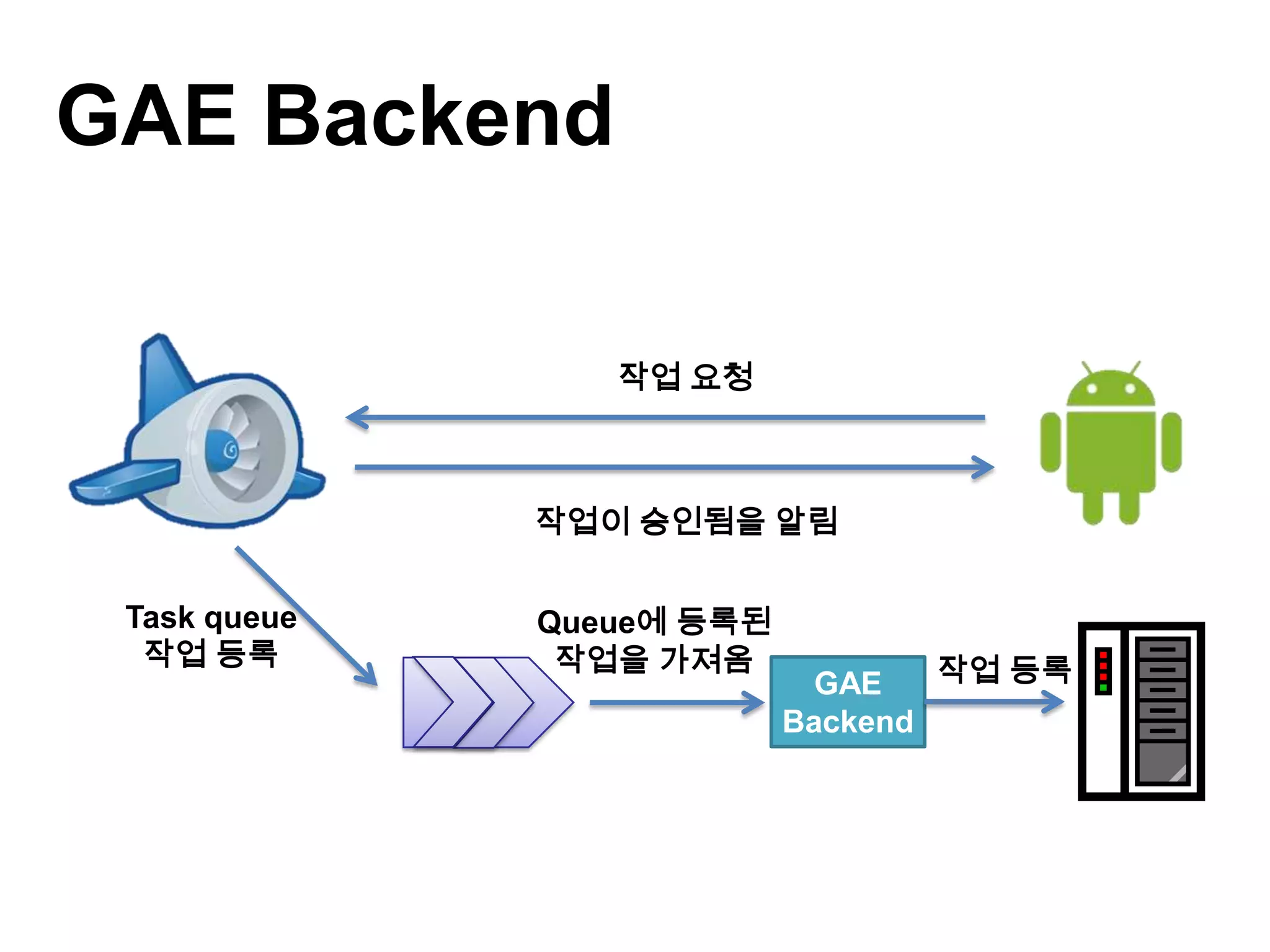 GAE Backend

작업 요청

작업이 승인됨을 알림

Task queue
작업 등록

Queue에 등록된
작업을 가져옴

GAE
Backend

작업 등록